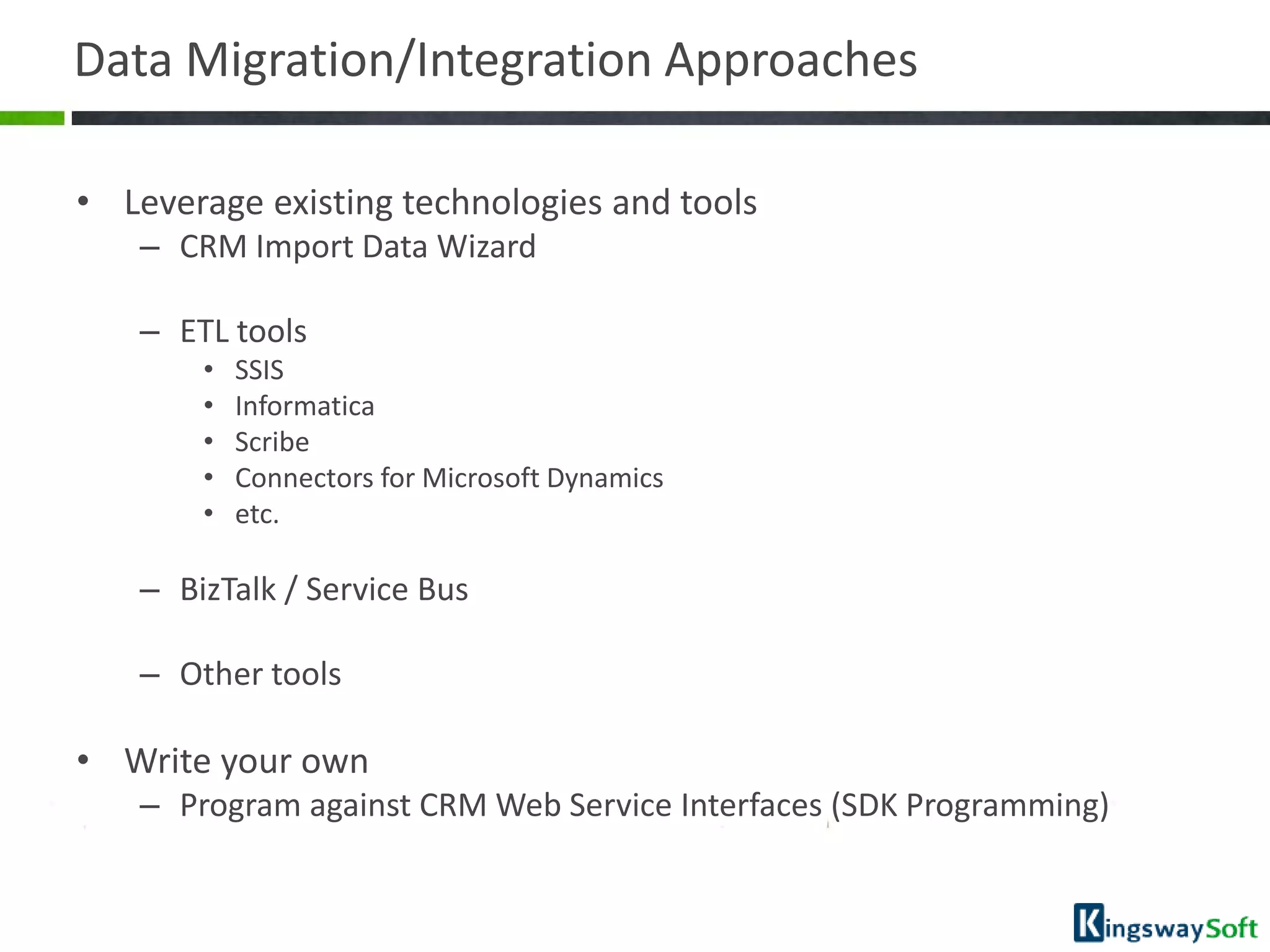 Data Migration/Integration Approaches

• Leverage existing technologies and tools
– CRM Import Data Wizard

– ETL tools
• SSIS
• Informatica
• Scribe
• Connectors for Microsoft Dynamics
• etc.

– BizTalk / Service Bus

– Other tools

• Write your own
– Program against CRM Web Service Interfaces (SDK Programming)

KingswaySoft